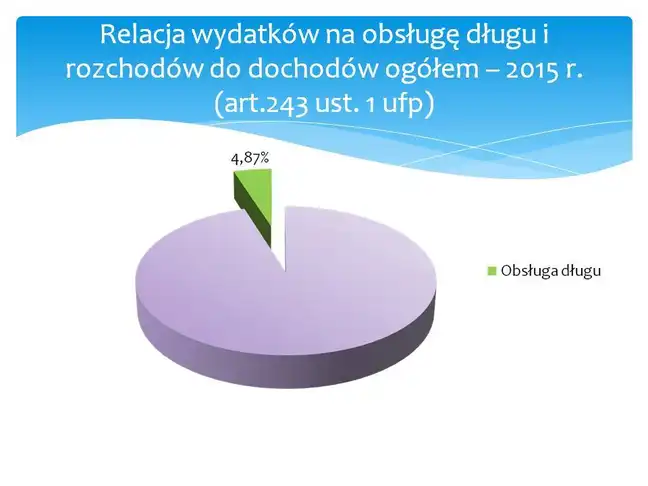 Relacja wydatków na obsługę długu i rozchodów do dochodów ogółem – 2015 r. (art.243 ust. 1 ufp)

4,87%

Obsługa długu